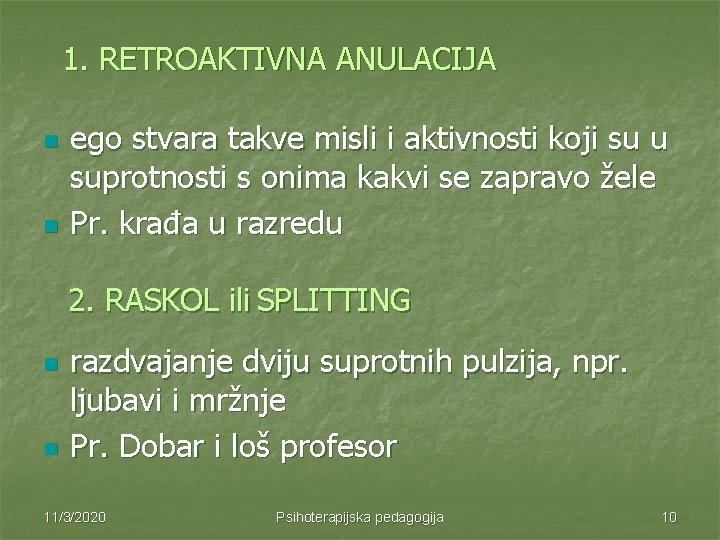 1. RETROAKTIVNA ANULACIJA

- ego stvara takve misli i aktivnosti koji su u suprotnosti s onima kakvi se zapravo žele
- Pr. krađa u razredu

2. RASKOL ili SPLITTING

- razdvajanje dviju suprotnih pulzija, npr. ljubavi i mržnje
- Pr. Dobar i loš profesor

11/3/2020 Psihoterapijska pedagogija 10